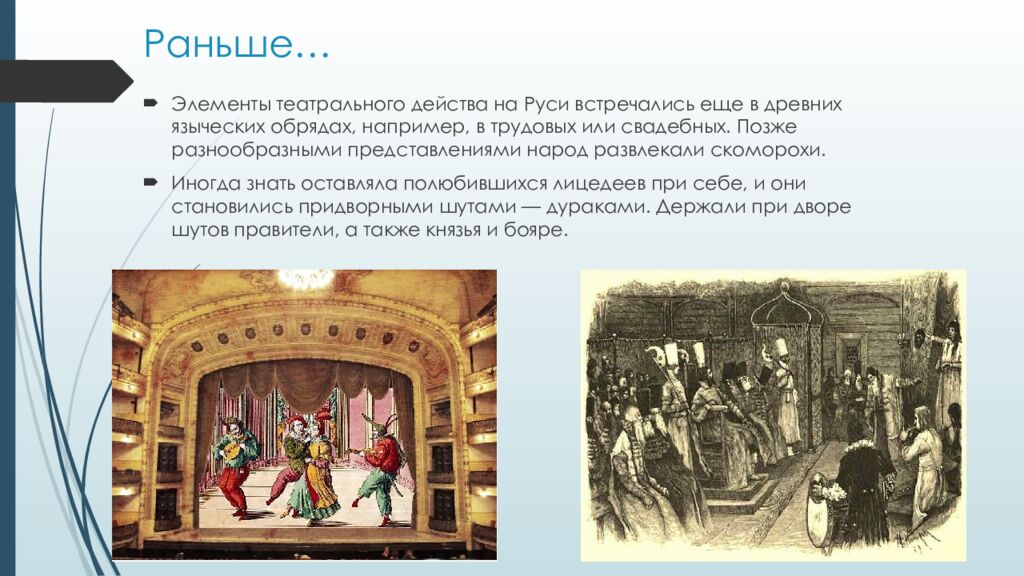 Раньше…

Элементы театрального действа на Руси встречались еще в древних языческих обрядах, например, в трудовых или свадебных. Позже разнообразными представлениями народ развлекали скоморохи.

Иногда знать оставляла полюбившихся лицедеев при себе, и они становились придворными шутами — дураками. Держали при дворе шутов правители, а также князья и бояре.